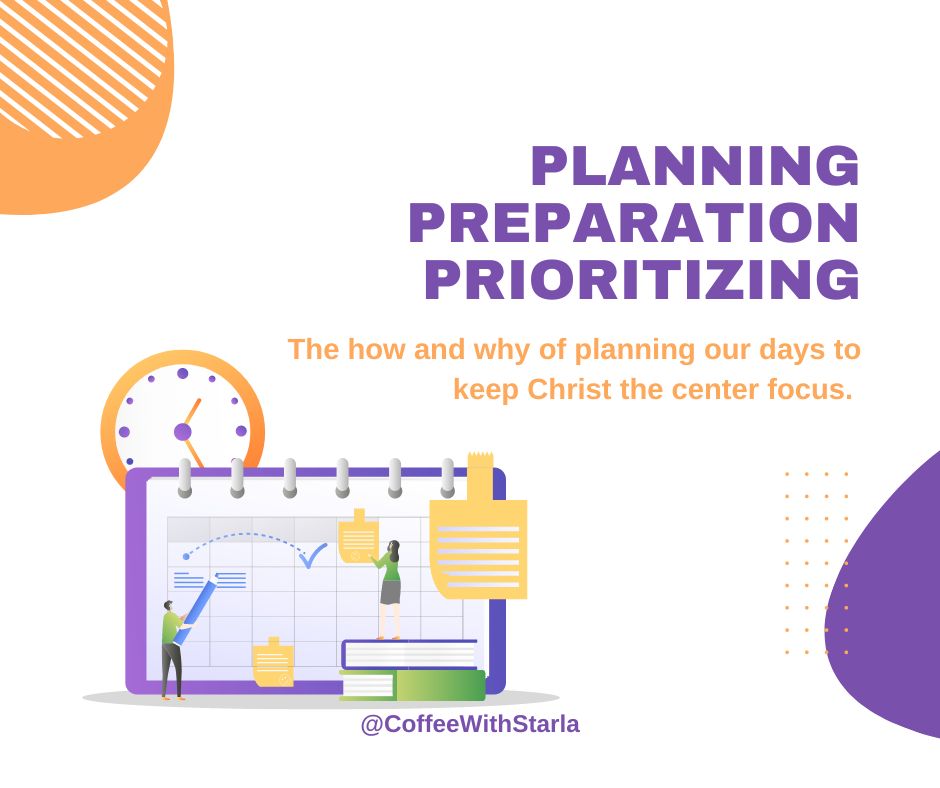 PLANNING
PREPARATION
PRIORITIZING

The how and why of planning our days to keep Christ the center focus.

@CoffeeWithStarla